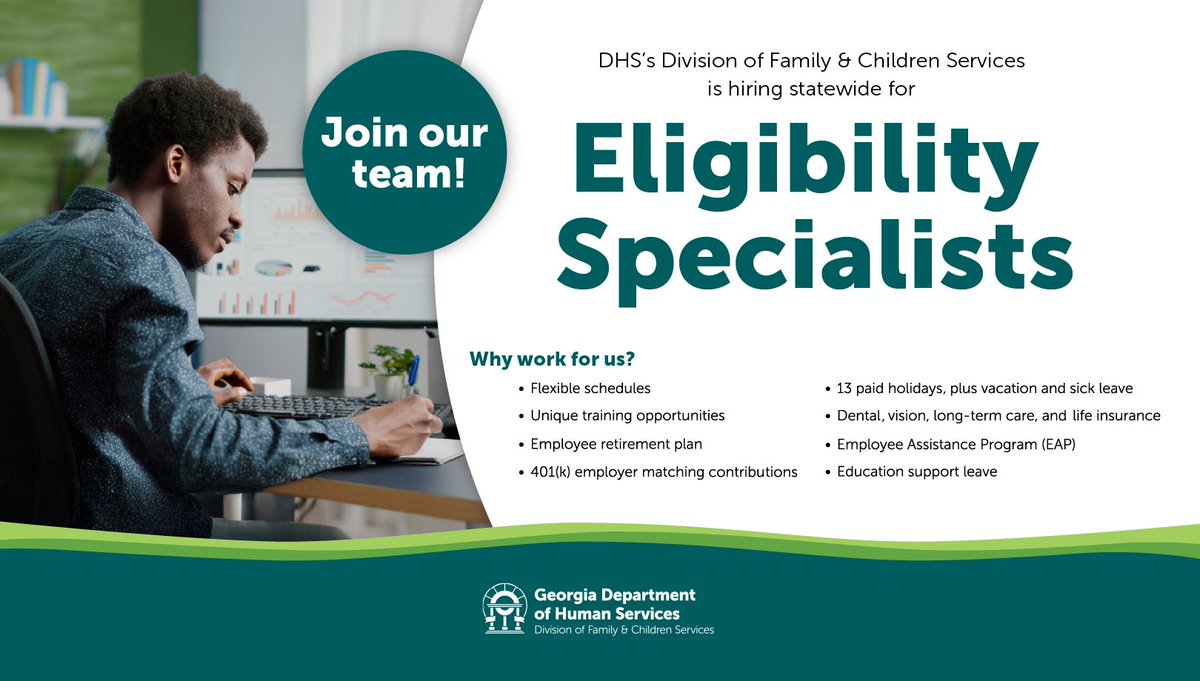 Join our team!

DHS's Division of Family & Children Services is hiring statewide for

Eligibility Specialists

Why work for us?

• Flexible schedules
• Unique training opportunities
• Employee retirement plan
• 401(k) employer matching contributions

• 13 paid holidays, plus vacation and sick leave
• Dental, vision, long-term care, and life insurance
• Employee Assistance Program (EAP)
• Education support leave

Georgia Department of Human Services
Division of Family & Children Services